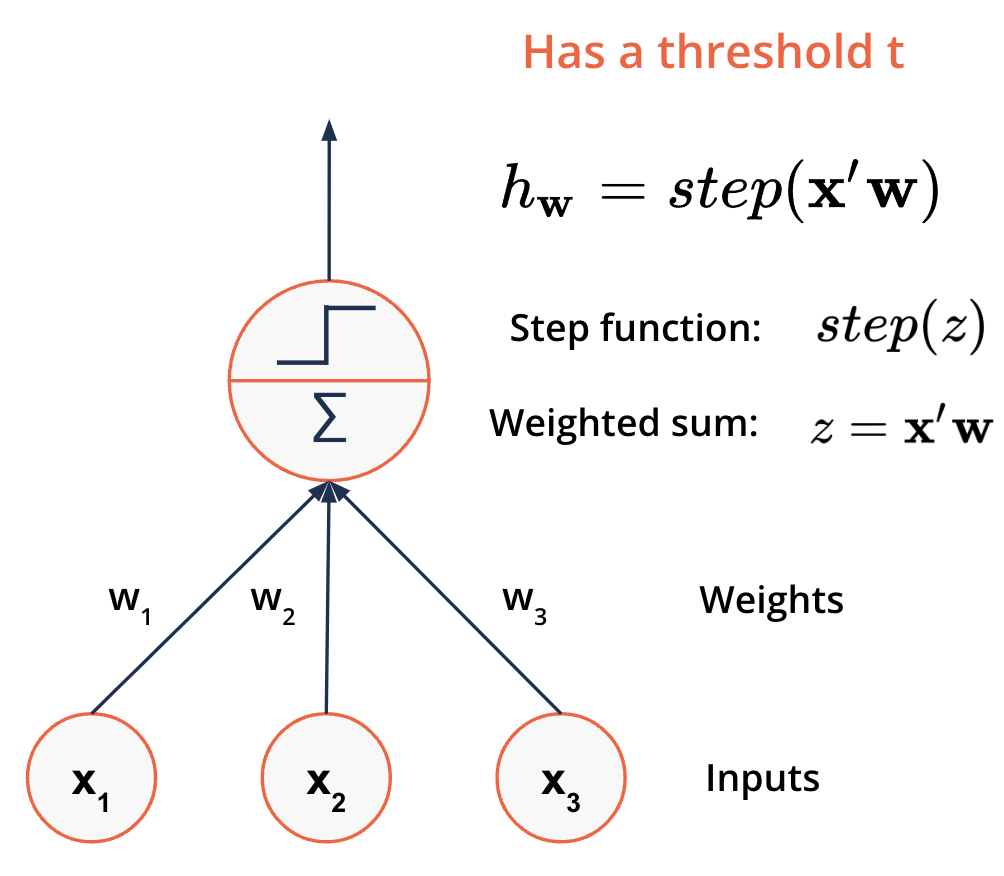 Has a threshold t

$h_{\mathbf{w}} = step(\mathbf{x}'\mathbf{w})$

Step function: $step(z)$

$\Sigma$

Weighted sum: $z = \mathbf{x}'\mathbf{w}$

$w_1$ $w_2$ $w_3$

Weights

$x_1$ $x_2$ $x_3$

Inputs